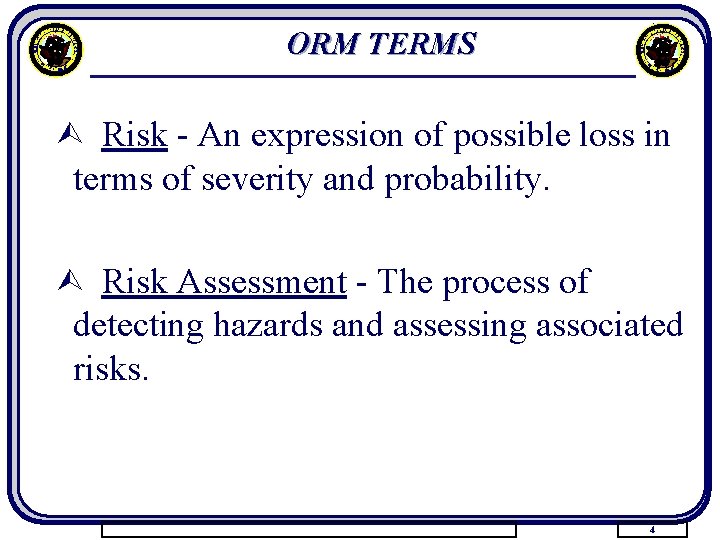 ORM TERMS

Risk - An expression of possible loss in terms of severity and probability.

Risk Assessment - The process of detecting hazards and assessing associated risks.

4